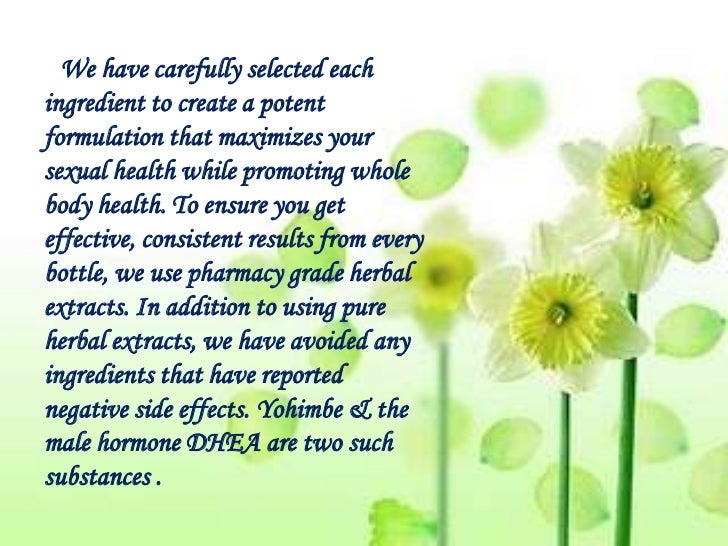 We have carefully selected each ingredient to create a potent formulation that maximizes your sexual health while promoting whole body health. To ensure you get effective, consistent results from every bottle, we use pharmacy grade herbal extracts. In addition to using pure herbal extracts, we have avoided any ingredients that have reported negative side effects. Yohimbe & the male hormone DHEA are two such substances .